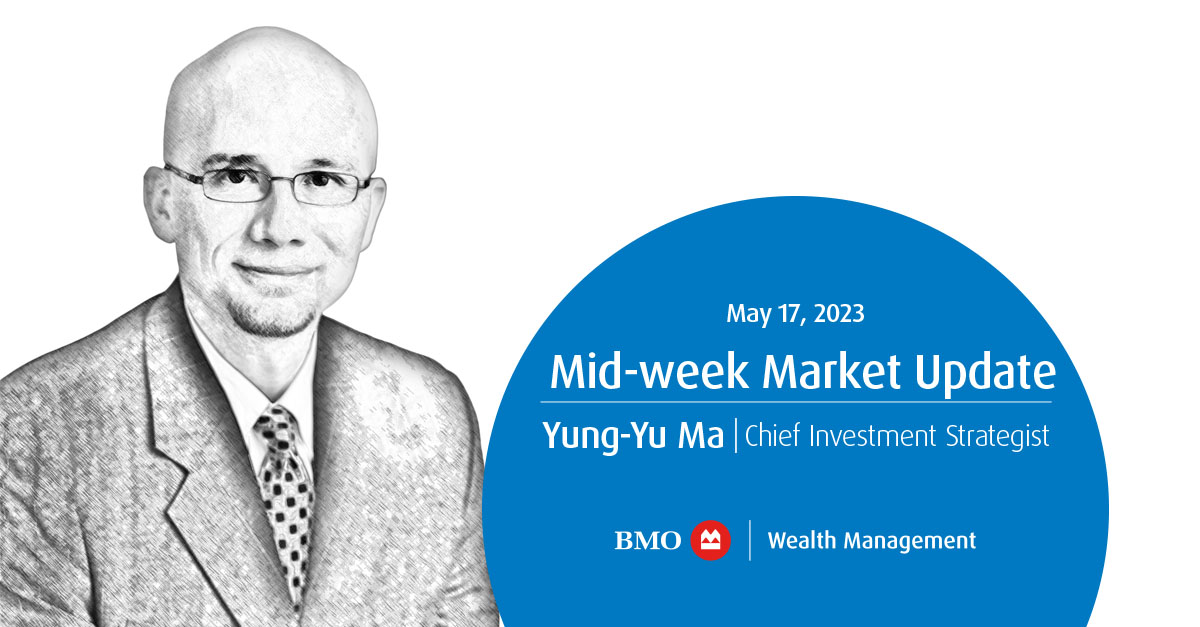 May 17, 2023

Mid-week Market Update

Yung-Yu Ma | Chief Investment Strategist

BMO | Wealth Management